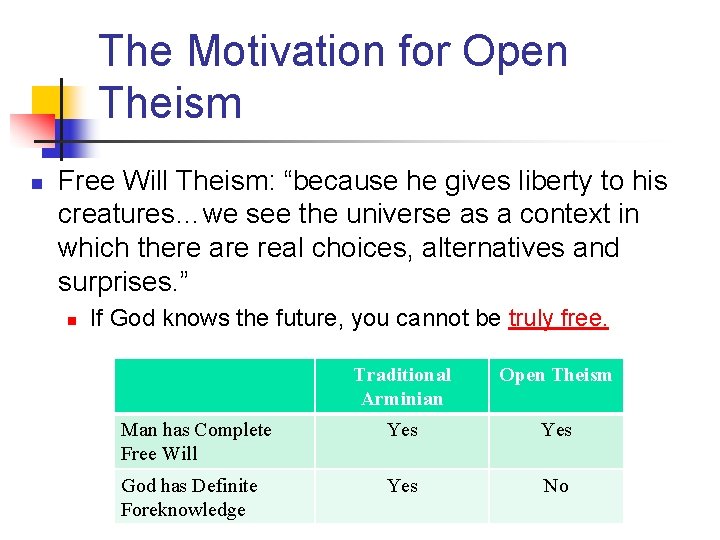 The Motivation for Open Theism

Free Will Theism: “because he gives liberty to his creatures…we see the universe as a context in which there are real choices, alternatives and surprises.”

If God knows the future, you cannot be truly free.

| | Traditional Arminian | Open Theism |
|---|---|---|
| Man has Complete Free Will | Yes | Yes |
| God has Definite Foreknowledge | Yes | No |